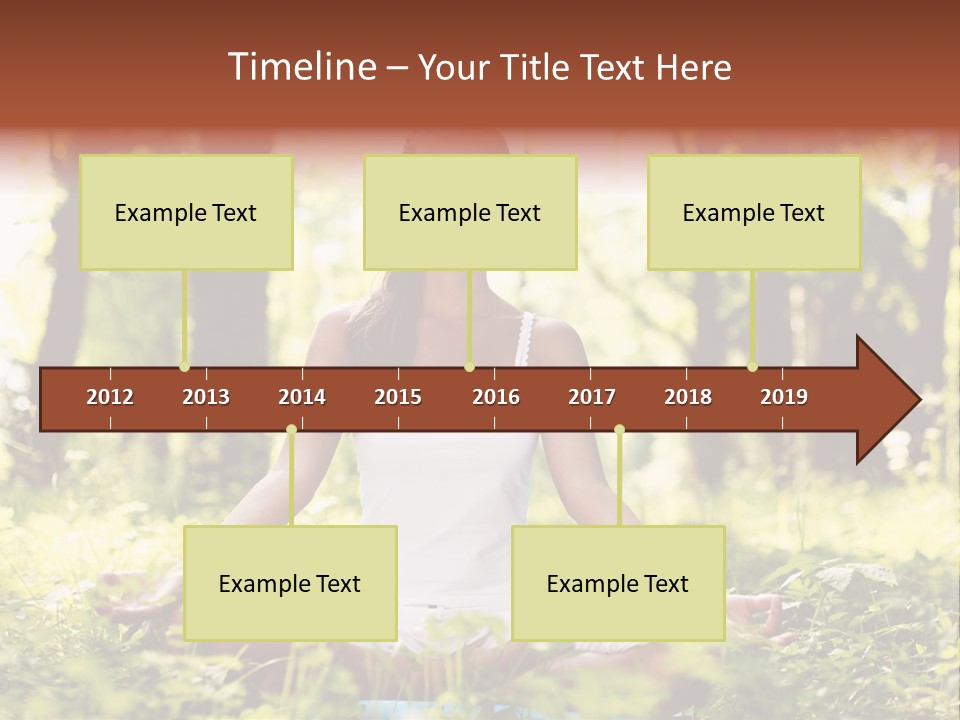 Timeline – Your Title Text Here

Example Text

Example Text

Example Text

2012 2013 2014 2015 2016 2017 2018 2019

Example Text

Example Text